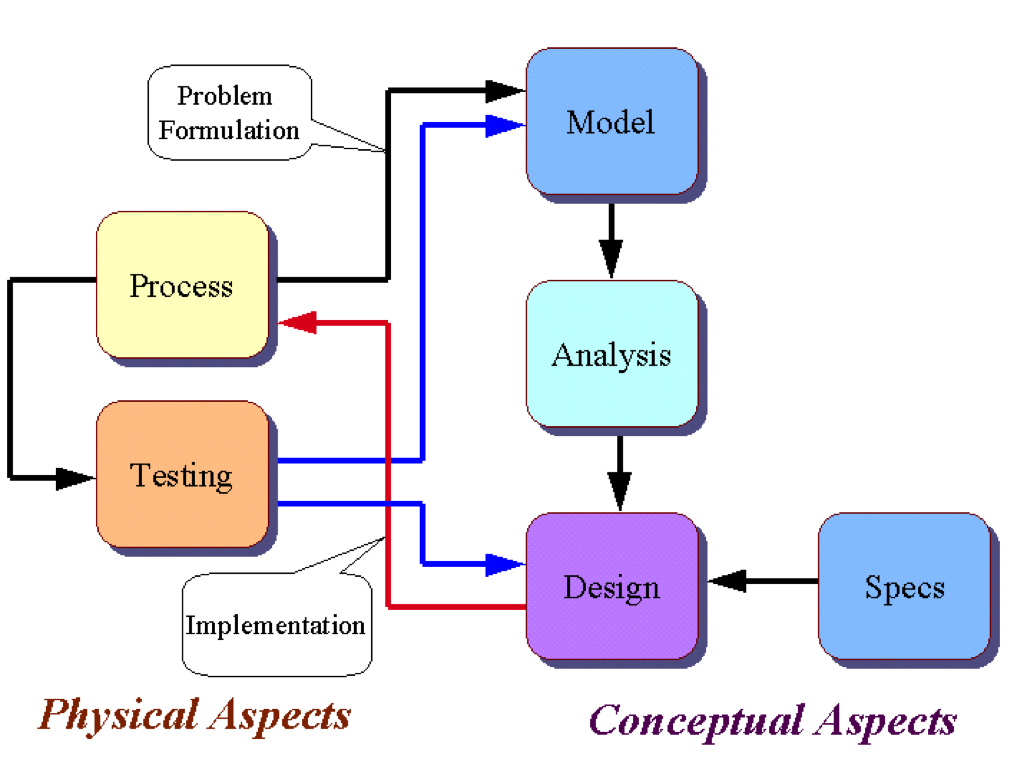 Problem Formulation

Model

Process

Analysis

Testing

Design

Specs

Implementation

Physical Aspects

Conceptual Aspects